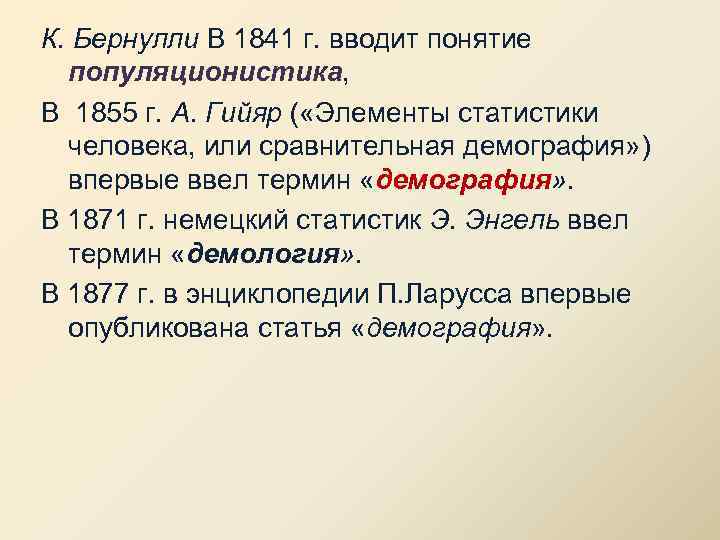 К. Бернулли В 1841 г. вводит понятие популяционистика,

В 1855 г. А. Гийяр («Элементы статистики человека, или сравнительная демография») впервые ввел термин «демография».

В 1871 г. немецкий статистик Э. Энгель ввел термин «демология».

В 1877 г. в энциклопедии П.Ларусса впервые опубликована статья «демография».